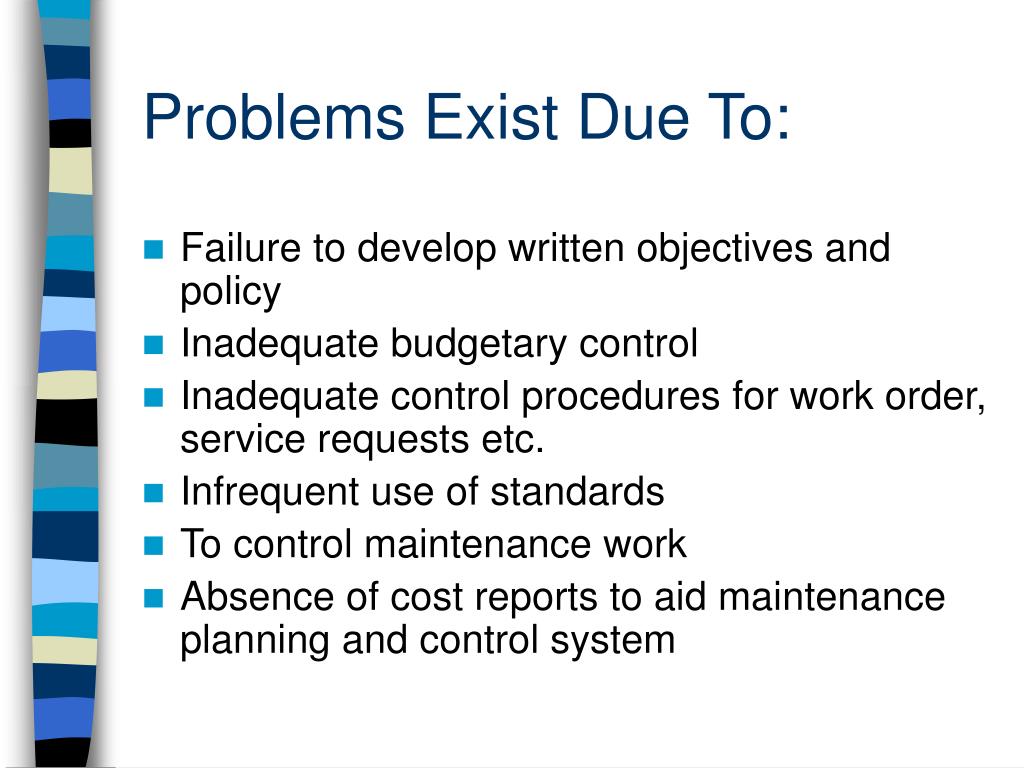 Problems Exist Due To:

- Failure to develop written objectives and policy
- Inadequate budgetary control
- Inadequate control procedures for work order, service requests etc.
- Infrequent use of standards
- To control maintenance work
- Absence of cost reports to aid maintenance planning and control system